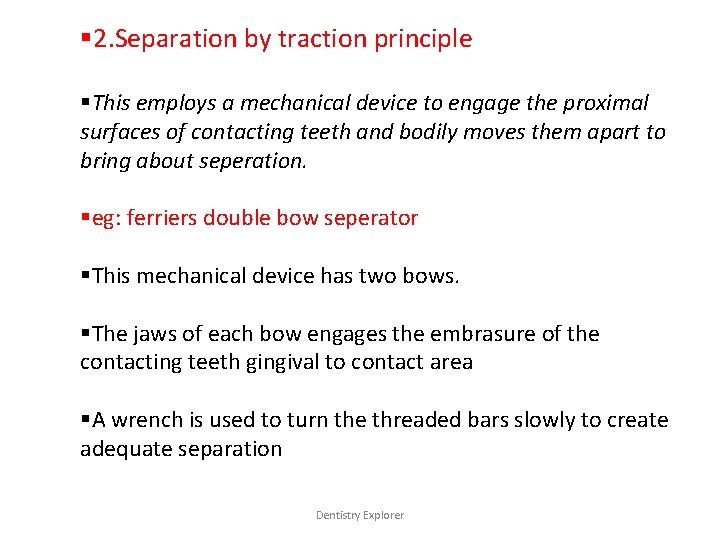 ▪2.Separation by traction principle

▪This employs a mechanical device to engage the proximal surfaces of contacting teeth and bodily moves them apart to bring about seperation.

▪eg: ferriers double bow seperator

▪This mechanical device has two bows.

▪The jaws of each bow engages the embrasure of the contacting teeth gingival to contact area

▪A wrench is used to turn the threaded bars slowly to create adequate separation

Dentistry Explorer